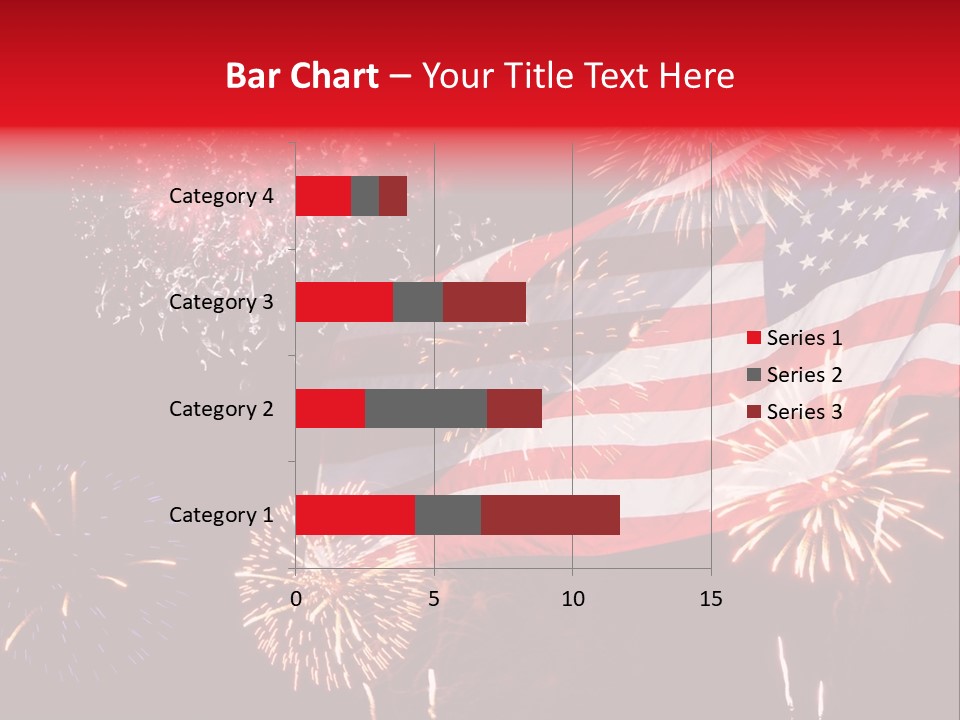 Bar Chart – Your Title Text Here

Category 4
Category 3
Category 2
Category 1

0
5
10
15

Series 1
Series 2
Series 3